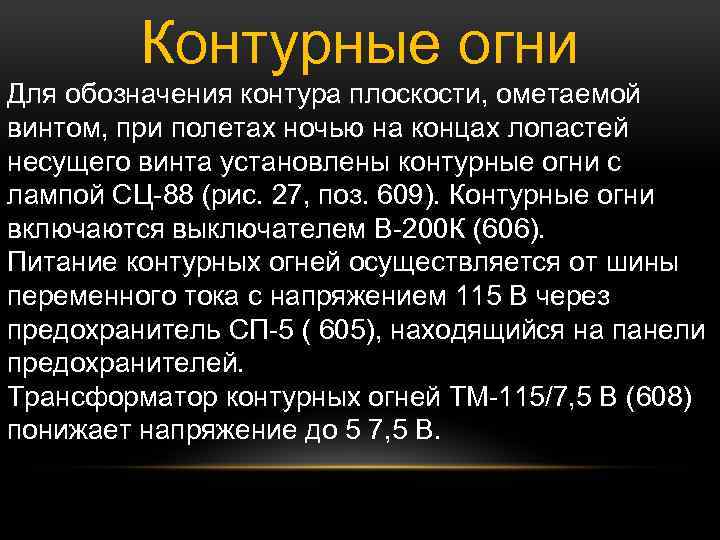 Контурные огни

Для обозначения контура плоскости, ометаемой винтом, при полетах ночью на концах лопастей несущего винта установлены контурные огни с лампой СЦ-88 (рис. 27, поз. 609). Контурные огни включаются выключателем В-200К (606).
Питание контурных огней осуществляется от шины переменного тока с напряжением 115 В через предохранитель СП-5 ( 605), находящийся на панели предохранителей.
Трансформатор контурных огней ТМ-115/7,5 В (608) понижает напряжение до 5 7,5 В.